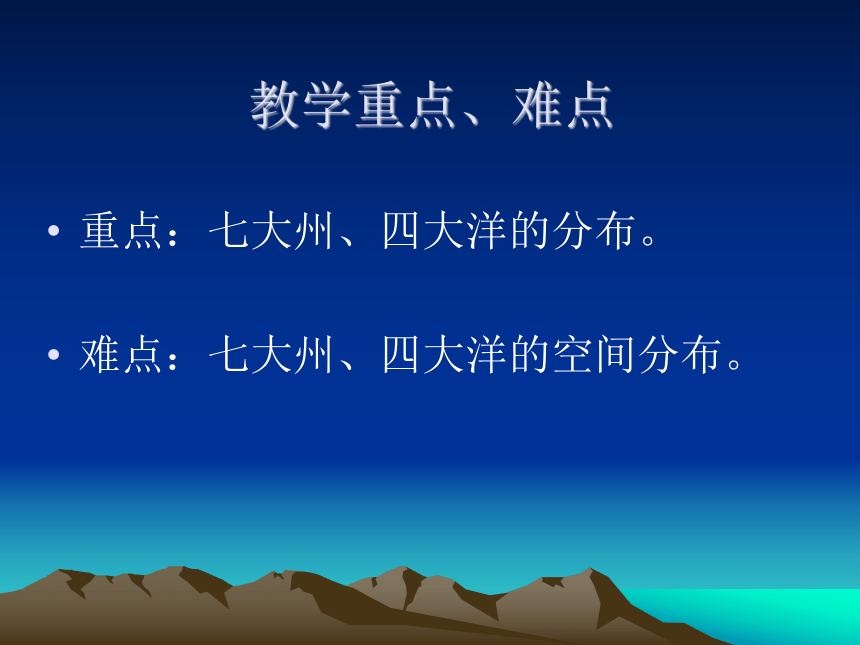 教学重点、难点

• 重点：七大州、四大洋的分布。

• 难点：七大州、四大洋的空间分布。